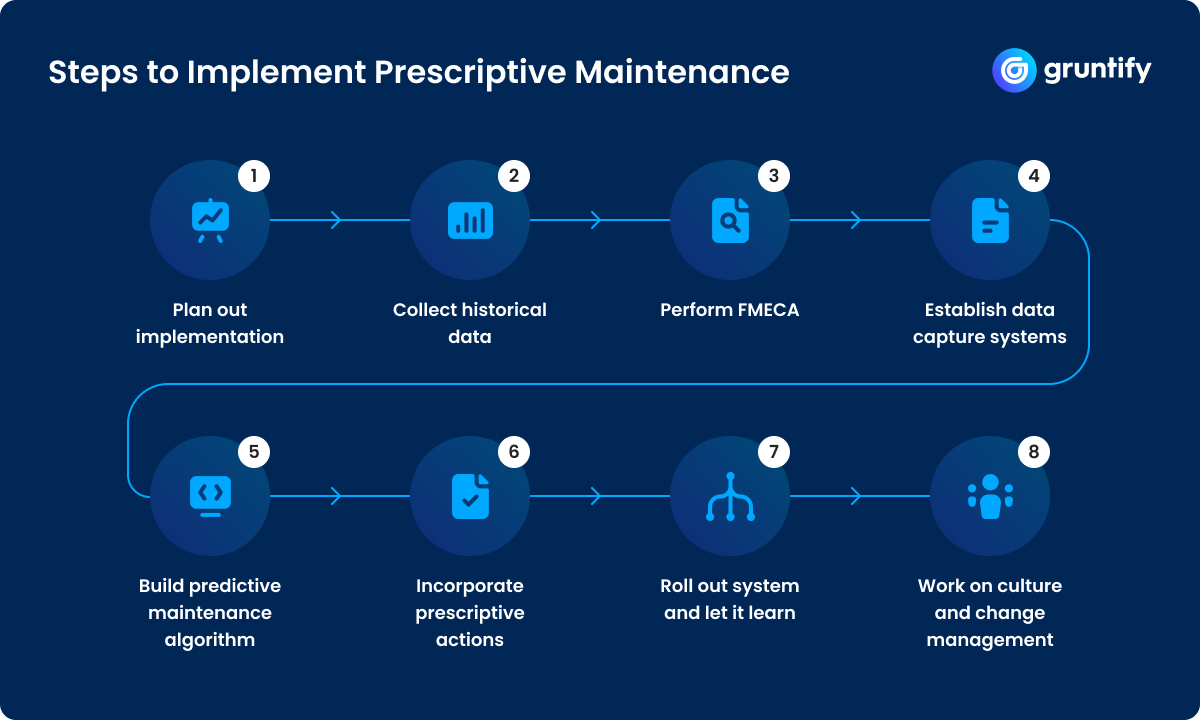 Steps to Implement Prescriptive Maintenance

gruntify

1
Plan out implementation

2
Collect historical data

3
Perform FMECA

4
Establish data capture systems

5
Build predictive maintenance algorithm

6
Incorporate prescriptive actions

7
Roll out system and let it learn

8
Work on culture and change management